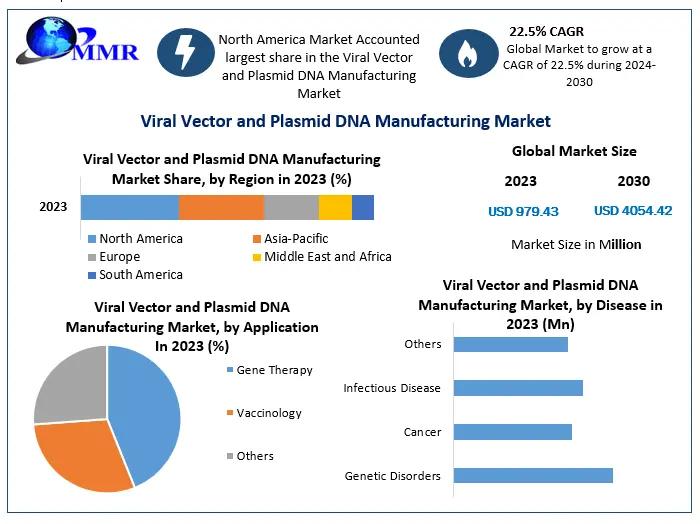 MMR

North America Market Accounted largest share in the Viral Vector and Plasmid DNA Manufacturing Market

22.5% CAGR
Global Market to grow at a CAGR of 22.5% during 2024-2030

Viral Vector and Plasmid DNA Manufacturing Market

Viral Vector and Plasmid DNA Manufacturing Market Share, by Region in 2023 (%)

2023

North America
Asia-Pacific
Europe
Middle East and Africa
South America

Global Market Size

2023
2030
USD 979.43
USD 4054.42

Market Size in Million

Viral Vector and Plasmid DNA Manufacturing Market, by Application In 2023 (%)

Gene Therapy
Vaccinology
Others

Viral Vector and Plasmid DNA Manufacturing Market, by Disease in 2023 (Mn)

Others
Infectious Disease
Cancer
Genetic Disorders